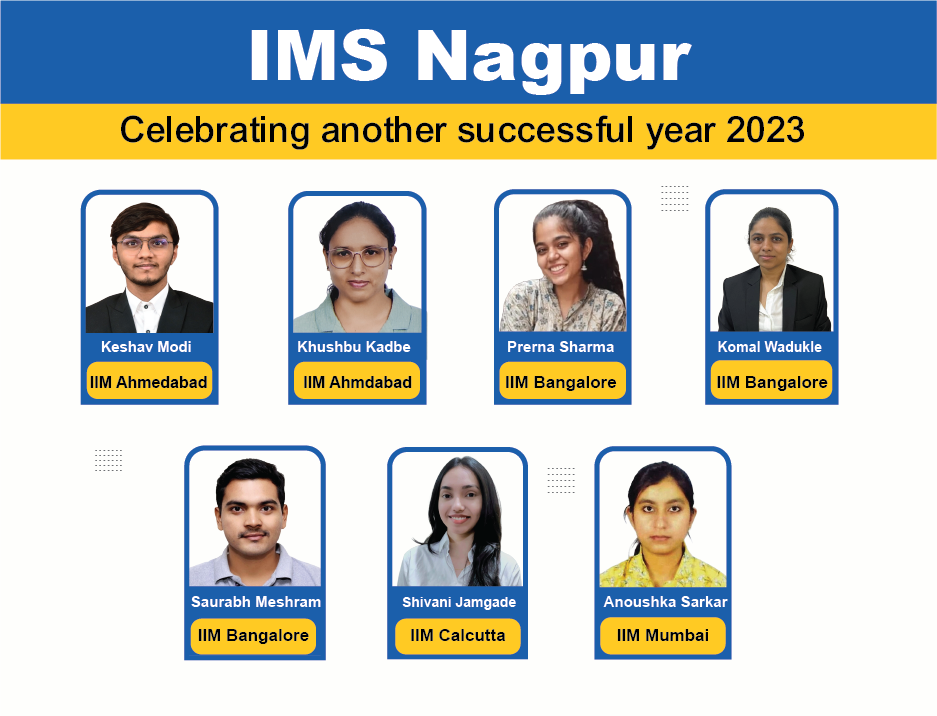 IMS Nagpur

Celebrating another successful year 2023

Keshav Modi
IIM Ahmedabad

Khushbu Kadbe
IIM Ahmdabad

Prerna Sharma
IIM Bangalore

Komal Wadukle
IIM Bangalore

Saurabh Meshram
IIM Bangalore

Shivani Jamgade
IIM Calcutta

Anoushka Sarkar
IIM Mumbai